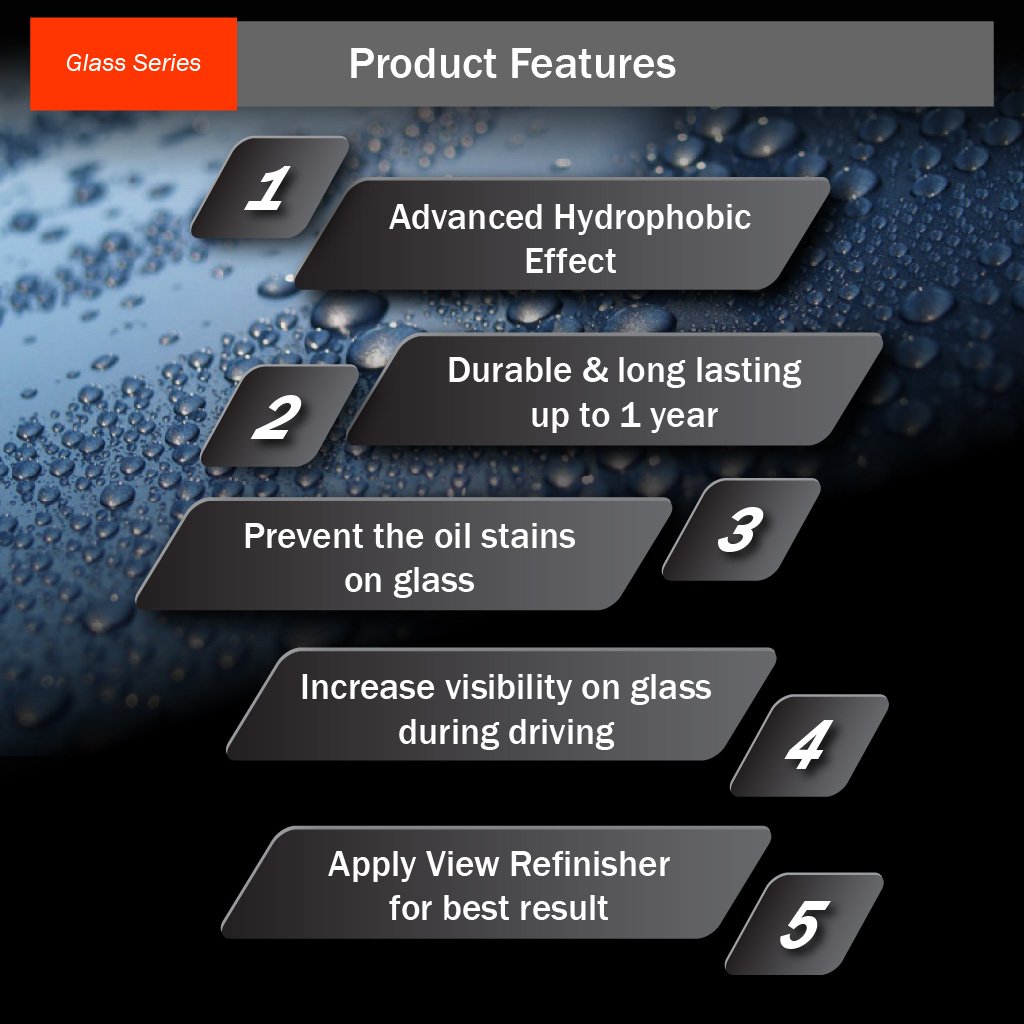 Glass Series

Product Features

1

Advanced Hydrophobic Effect

2

Durable & long lasting up to 1 year

Prevent the oil stains on glass

3

Increase visibility on glass during driving

4

Apply View Refinisher for best result

5